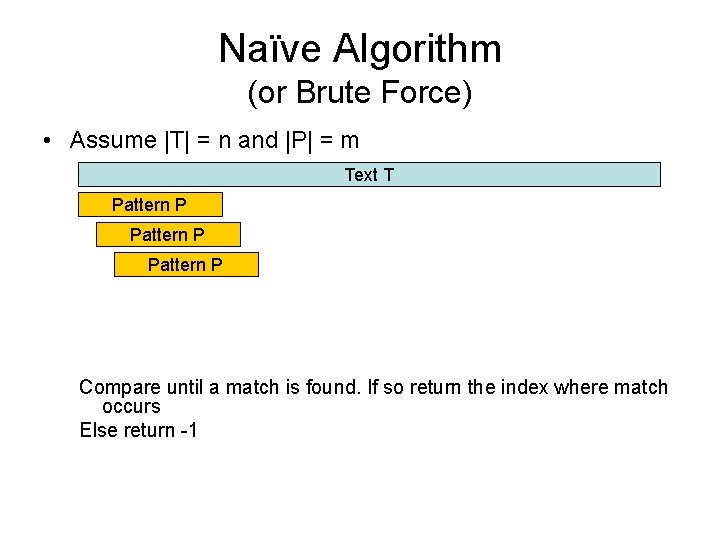 Naïve Algorithm
(or Brute Force)

• Assume |T| = n and |P| = m

Text T

Pattern P

Pattern P

Pattern P

Compare until a match is found. If so return the index where match occurs

Else return -1